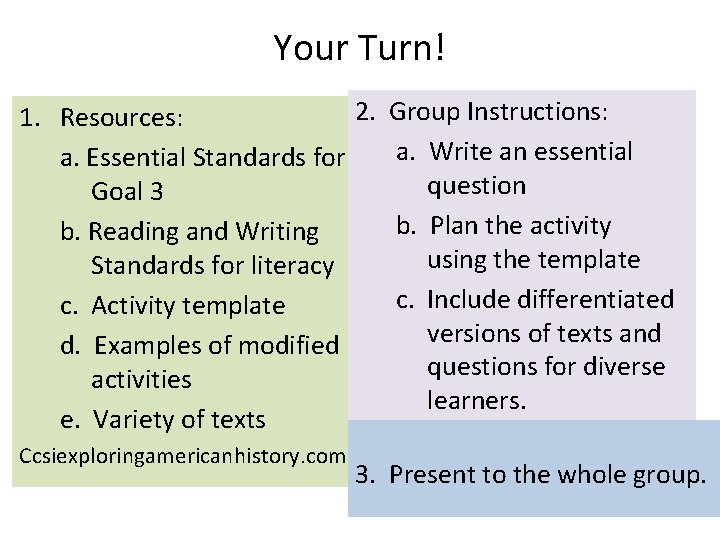 Your Turn!

1. Resources:

a. Essential Standards for Goal 3

b. Reading and Writing Standards for literacy

c. Activity template

d. Examples of modified activities

e. Variety of texts

Ccsiexploringamericanhistory.com

2. Group Instructions:

a. Write an essential question

b. Plan the activity using the template

c. Include differentiated versions of texts and questions for diverse learners.

3. Present to the whole group.